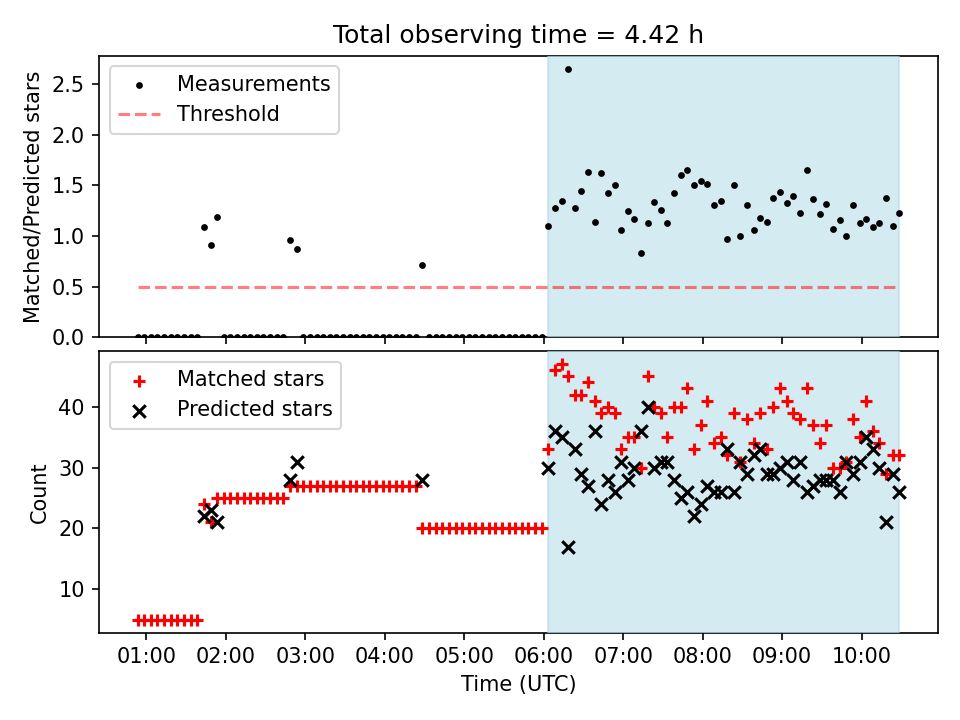 Total observing time = 4.42 h

Measurements
Threshold

Matched/Predicted stars

2.5
2.0
1.5
1.0
0.5
0.0

Matched stars
Predicted stars

Count

40
30
20
10

01:00 02:00 03:00 04:00 05:00 06:00 07:00 08:00 09:00 10:00

Time (UTC)